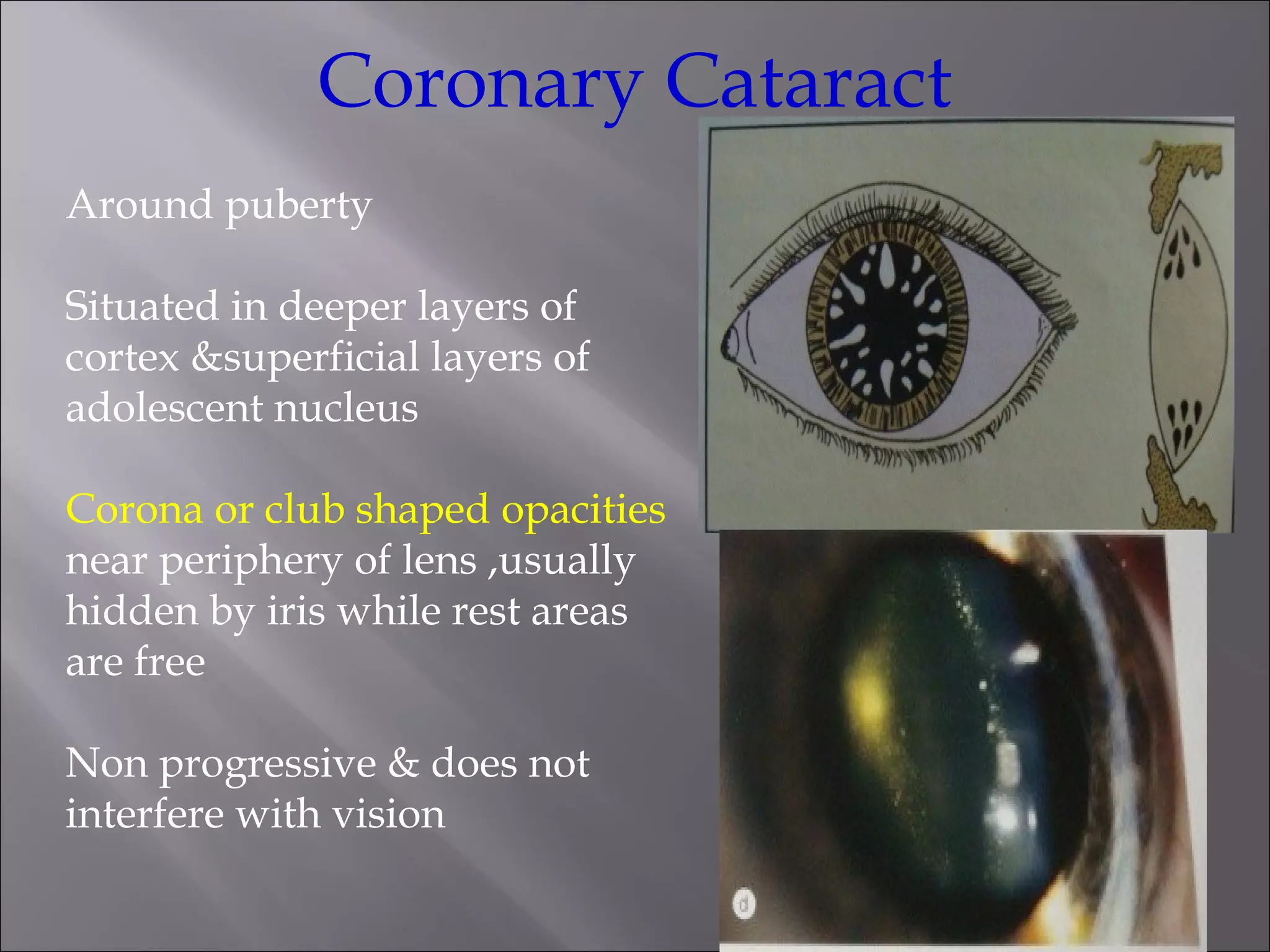 Coronary Cataract

Around puberty

Situated in deeper layers of cortex &superficial layers of adolescent nucleus

Corona or club shaped opacities near periphery of lens ,usually hidden by iris while rest areas are free

Non progressive & does not interfere with vision

d